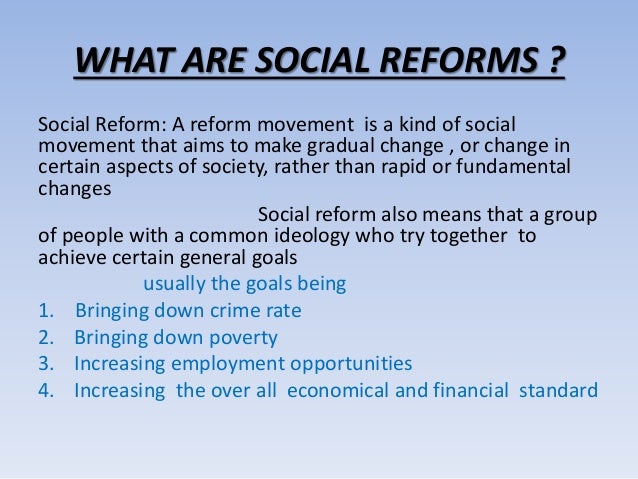 WHAT ARE SOCIAL REFORMS ?

Social Reform: A reform movement is a kind of social movement that aims to make gradual change , or change in certain aspects of society, rather than rapid or fundamental changes

Social reform also means that a group of people with a common ideology who try together to achieve certain general goals

usually the goals being

1. Bringing down crime rate
2. Bringing down poverty
3. Increasing employment opportunities
4. Increasing the over all economical and financial standard